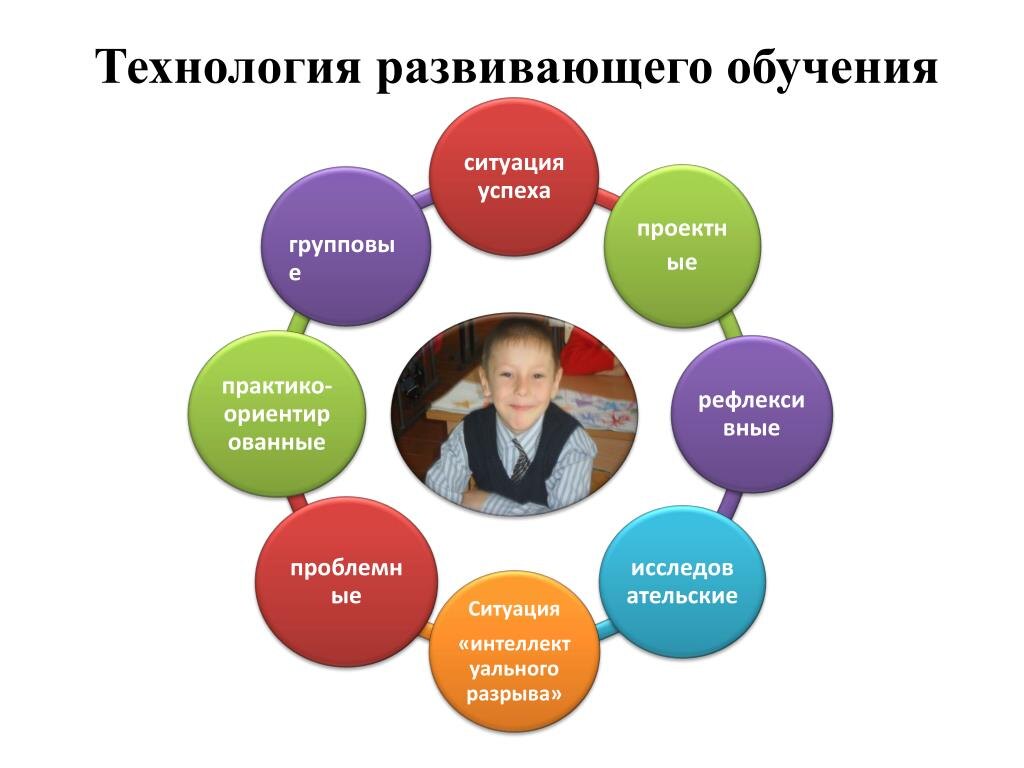 Технология развивающего обучения

ситуация успеха

проектные

рефлексивные

исследовательские

Ситуация

«интеллектуального разрыва»

проблемные

практико-ориентированные

групповые